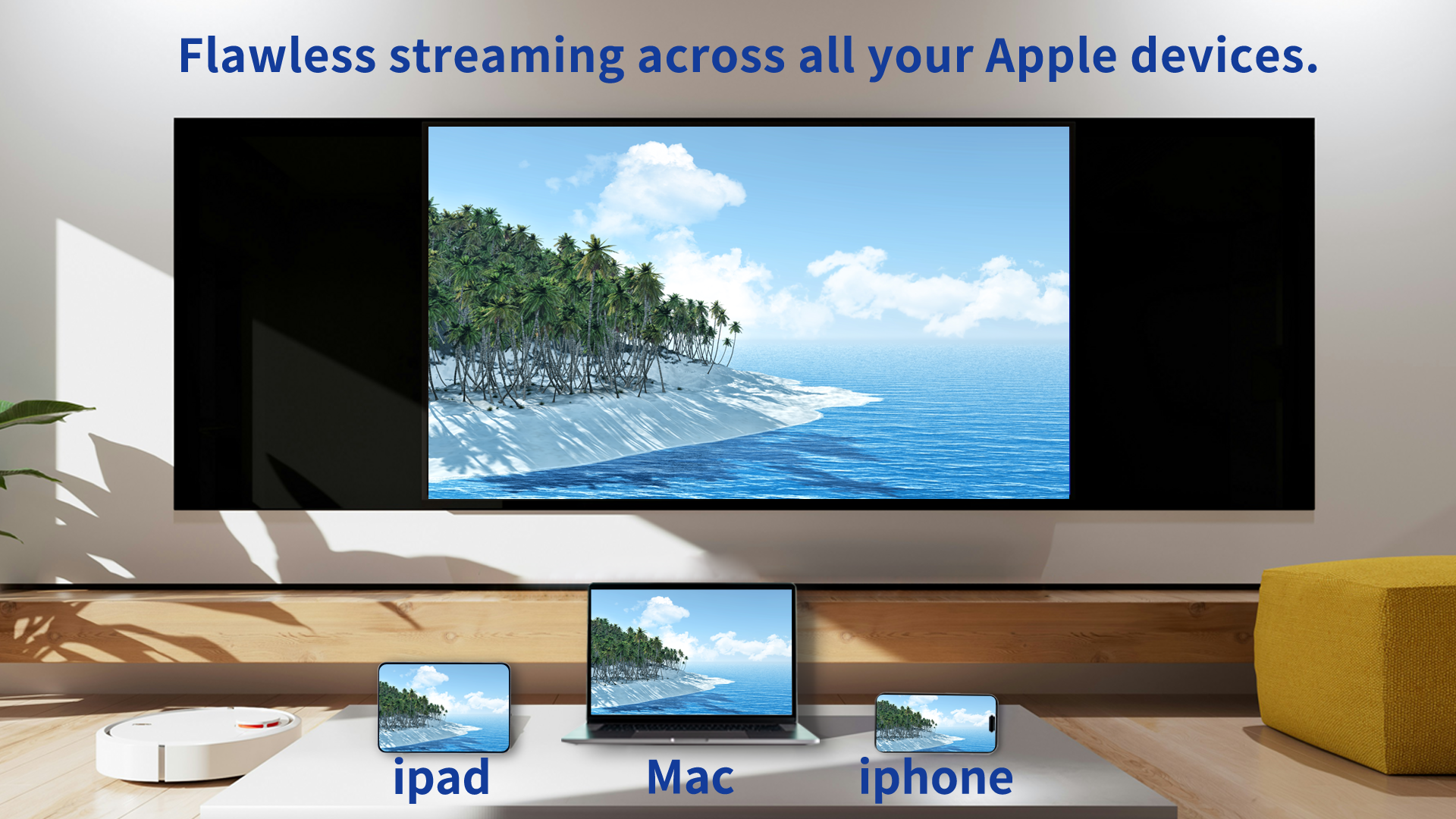 Flawless streaming across all your Apple devices.

ipad

Mac

iphone